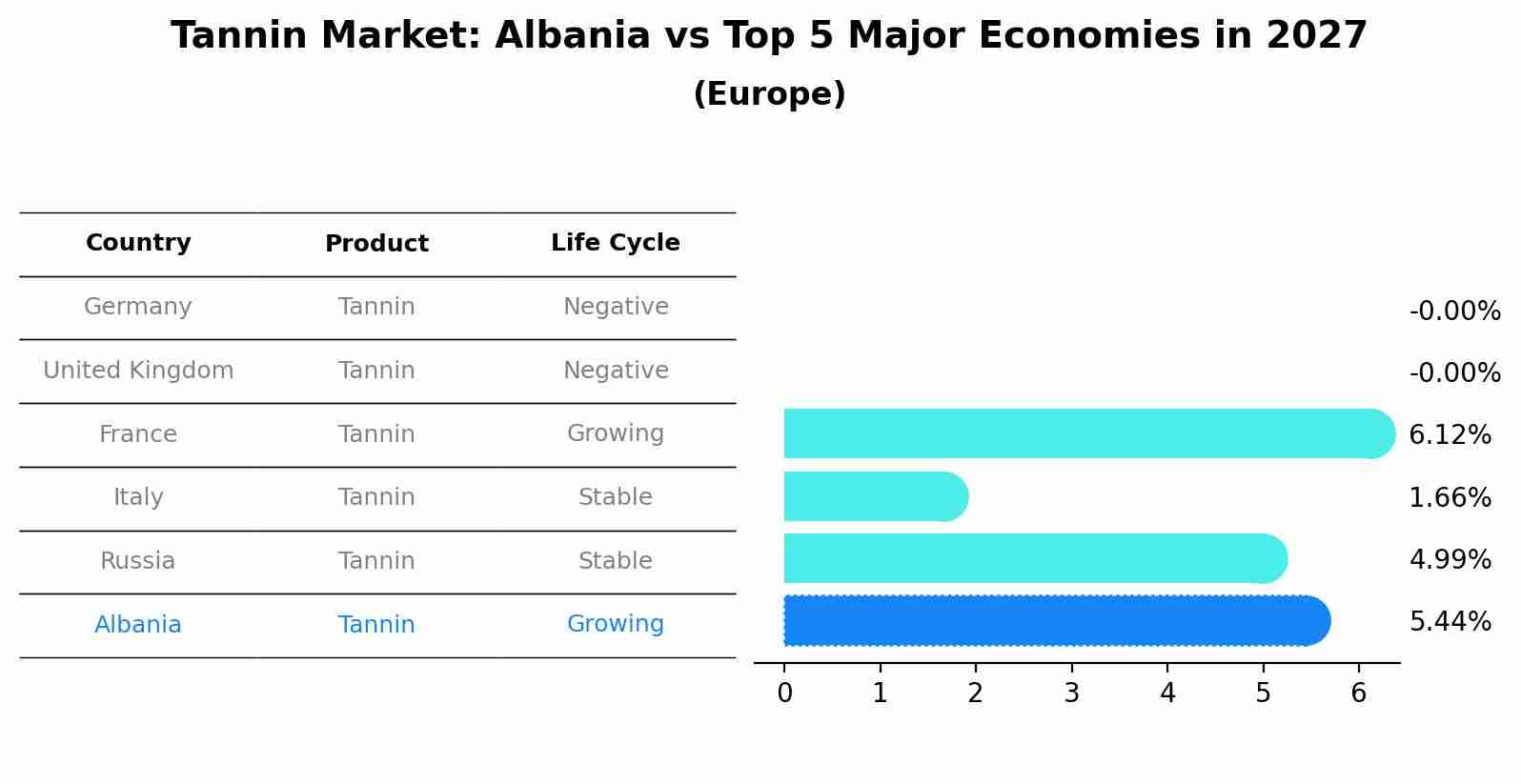 Tannin Market: Albania vs Top 5 Major Economies in 2027
(Europe)

| Country | Product | Life Cycle |
|---|---|---|
| Germany | Tannin | Negative |
| United Kingdom | Tannin | Negative |
| France | Tannin | Growing |
| Italy | Tannin | Stable |
| Russia | Tannin | Stable |
| Albania | Tannin | Growing |

-0.00%
-0.00%
6.12%
1.66%
4.99%
5.44%

0 1 2 3 4 5 6